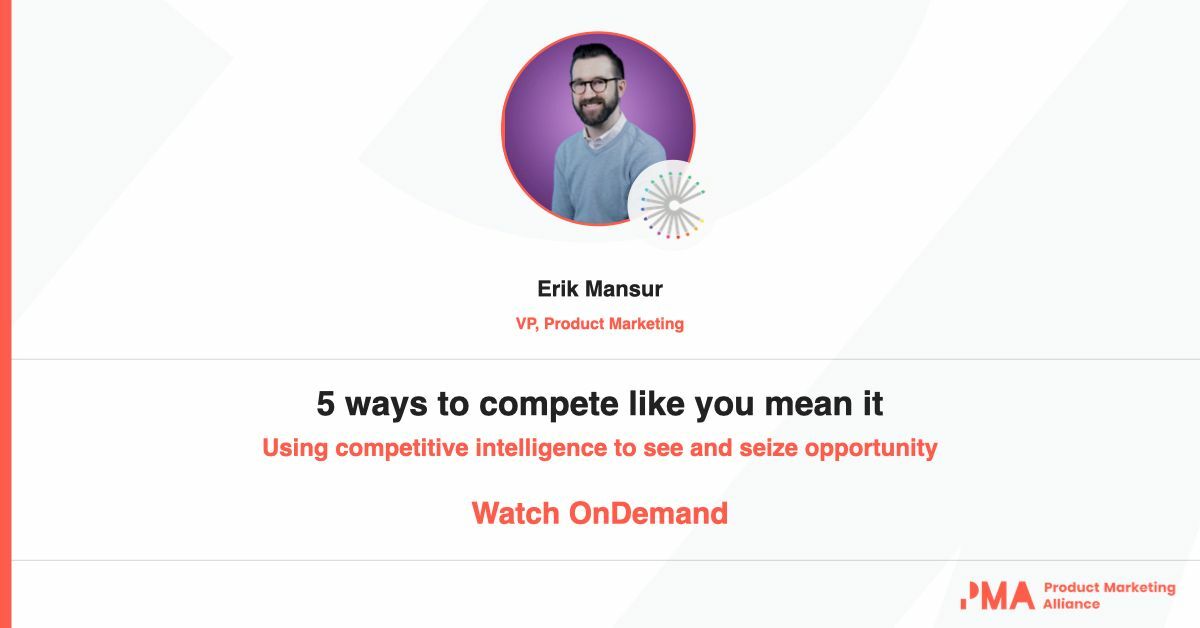 Erik Mansur

VP, Product Marketing

5 ways to compete like you mean it

Using competitive intelligence to see and seize opportunity

Watch OnDemand

PMA Product Marketing Alliance